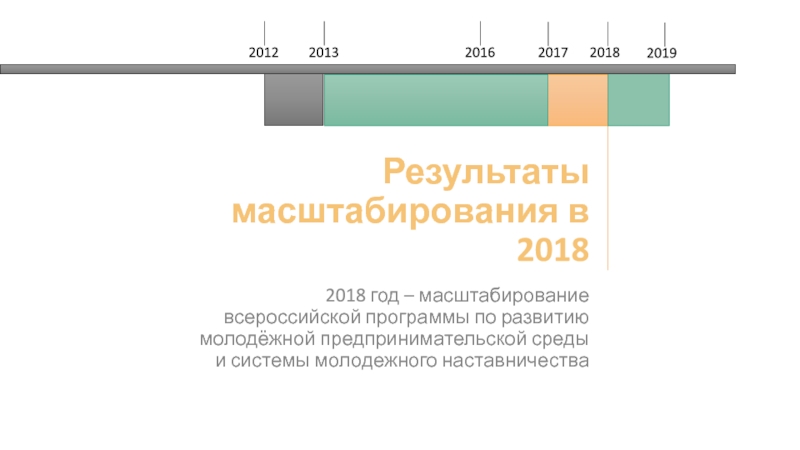 2012 2013 2016 2017 2018 2019

Результаты масштабирования в 2018

2018 год – масштабирование всероссийской программы по развитию молодёжной предпринимательской среды и системы молодежного наставничества